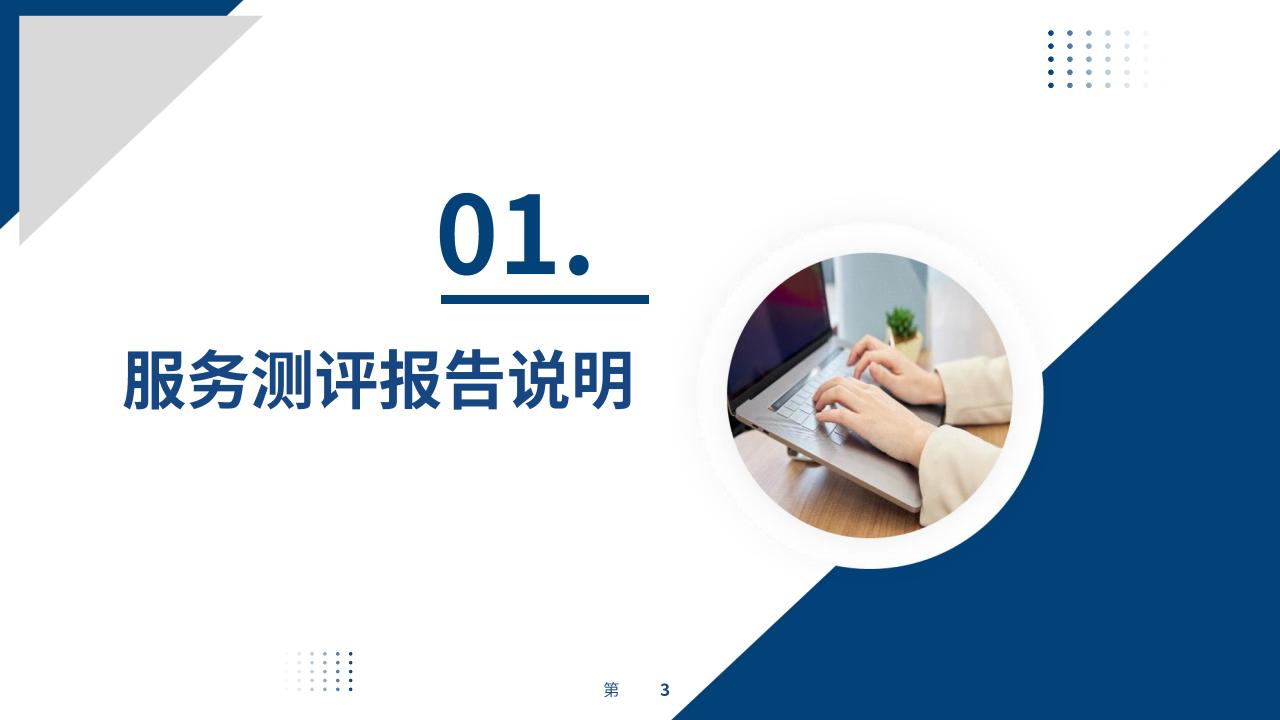 01.

服务测评报告说明

第 3